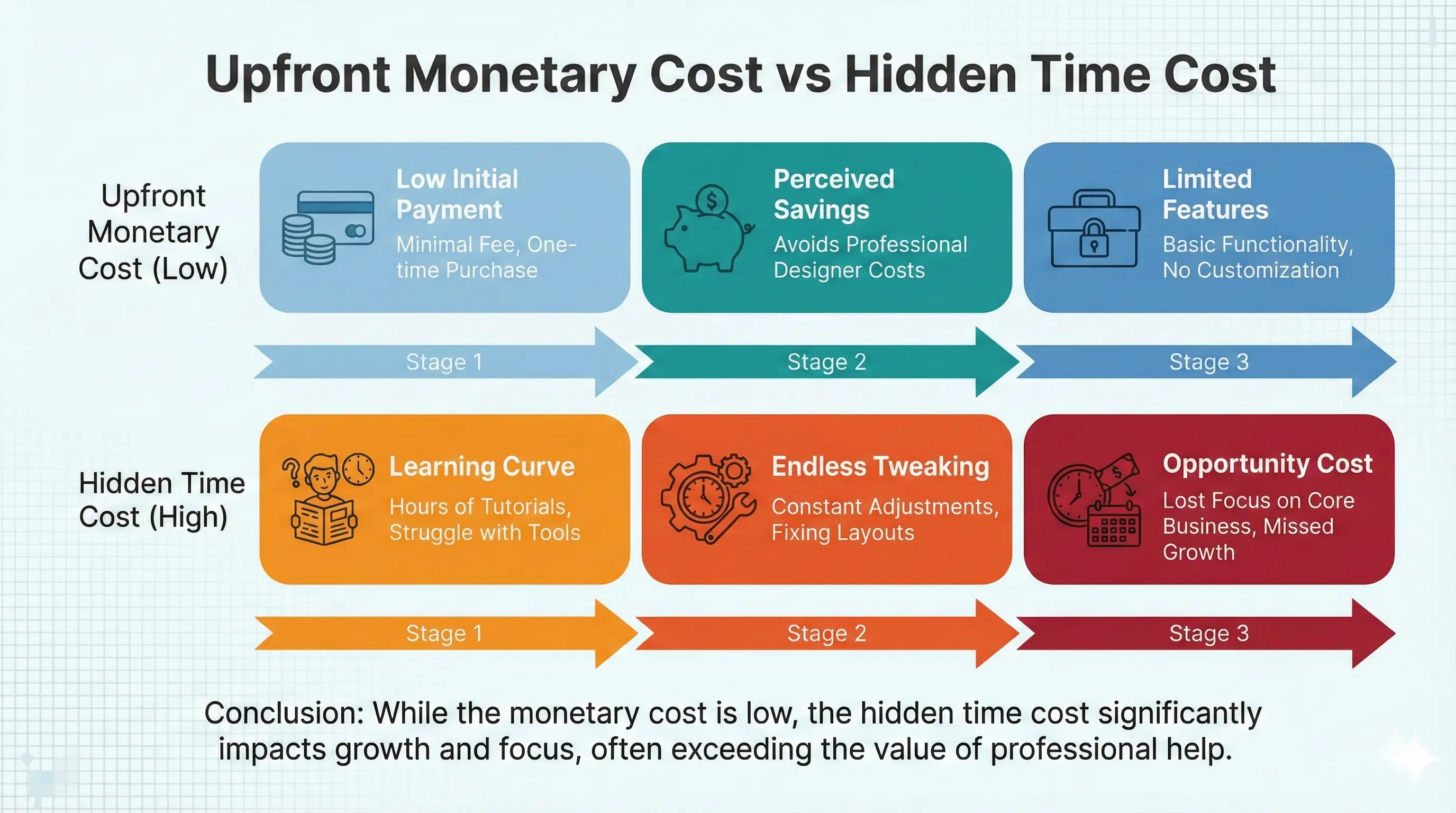 Upfront Monetary Cost vs Hidden Time Cost

Upfront Monetary Cost (Low)

Low Initial Payment
Minimal Fee, One-time Purchase

Perceived Savings
Avoids Professional Designer Costs

Limited Features
Basic Functionality, No Customization

Stage 1

Stage 2

Stage 3

Hidden Time Cost (High)

Learning Curve
Hours of Tutorials, Struggle with Tools

Endless Tweaking
Constant Adjustments, Fixing Layouts

Opportunity Cost
Lost Focus on Core Business, Missed Growth

Stage 1

Stage 2

Stage 3

Conclusion: While the monetary cost is low, the hidden time cost significantly impacts growth and focus, often exceeding the value of professional help.